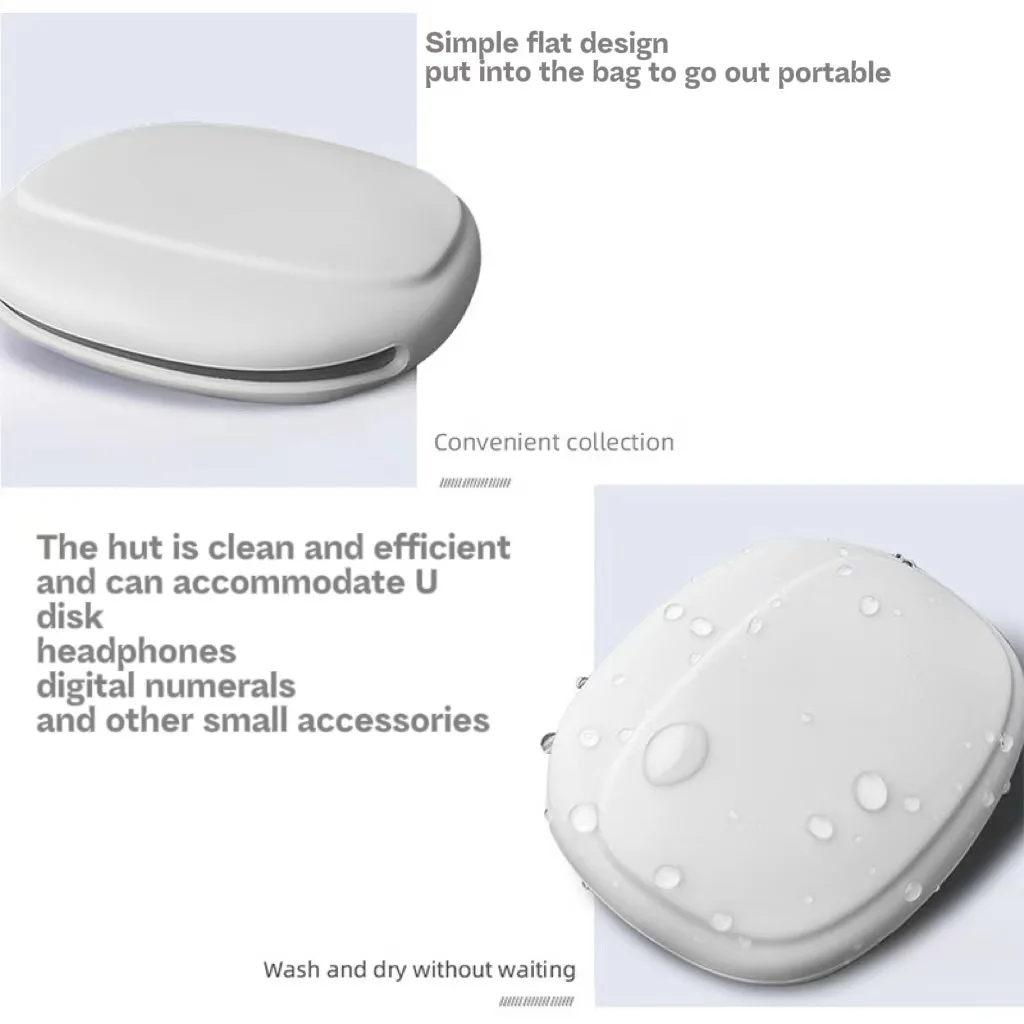 Simple flat design
put into the bag to go out portable

Convenient collection

The hut is clean and efficient and can accommodate U disk
headphones
digital numerals
and other small accessories

Wash and dry without waiting